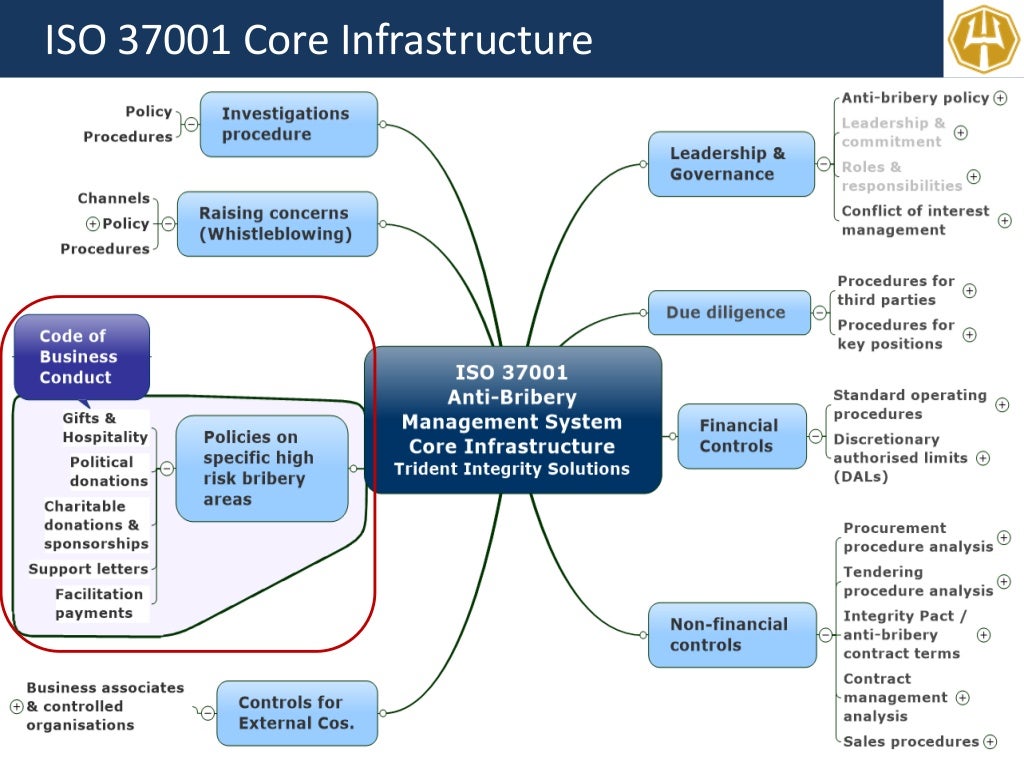 ISO 37001 Core Infrastructure

ISO 37001
Anti-Bribery
Management System
Core Infrastructure
Trident Integrity Solutions

Investigations procedure
Policy
Procedures

Raising concerns (Whistleblowing)
Channels
Policy
Procedures

Code of Business Conduct

Policies on specific high risk bribery areas
Gifts & Hospitality
Political donations
Charitable donations & sponsorships
Support letters
Facilitation payments

Controls for External Cos.
Business associates & controlled organisations

Leadership & Governance
Anti-bribery policy
Leadership & commitment
Roles & responsibilities
Conflict of interest management

Due diligence
Procedures for third parties
Procedures for key positions

Financial Controls
Standard operating procedures
Discretionary authorised limits (DALs)

Non-financial controls
Procurement procedure analysis
Tendering procedure analysis
Integrity Pact / anti-bribery contract terms
Contract management analysis
Sales procedures